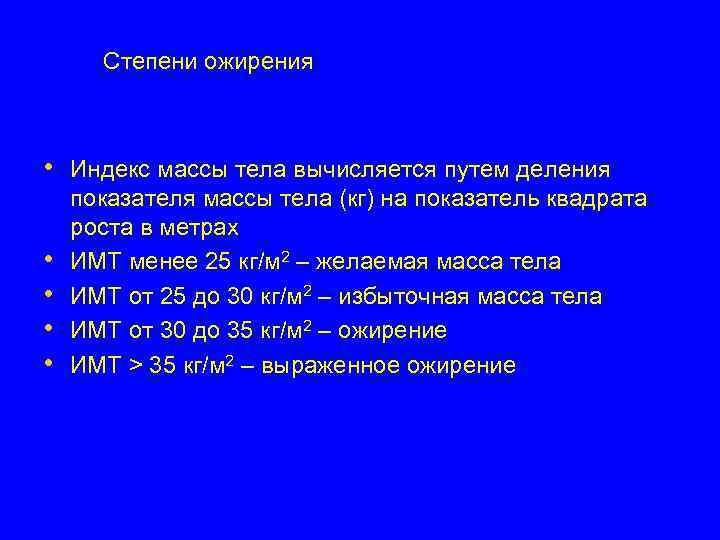 Степени ожирения

• Индекс массы тела вычисляется путем деления показателя массы тела (кг) на показатель квадрата роста в метрах
• ИМТ менее 25 кг/м$^2$ – желаемая масса тела
• ИМТ от 25 до 30 кг/м$^2$ – избыточная масса тела
• ИМТ от 30 до 35 кг/м$^2$ – ожирение
• ИМТ > 35 кг/м$^2$ – выраженное ожирение